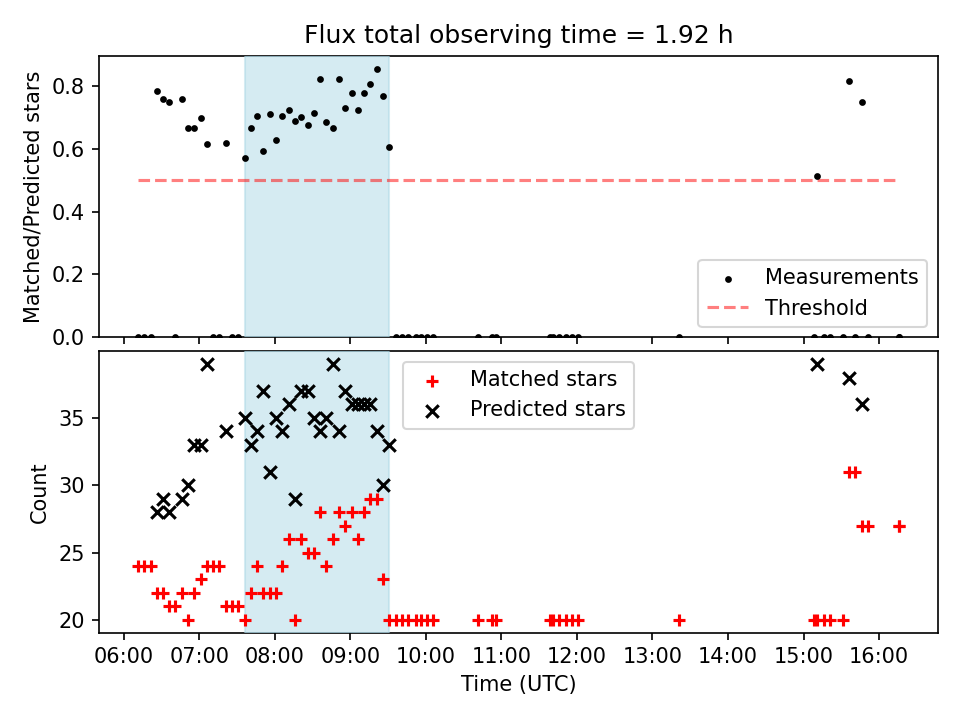 Flux total observing time = 1.92 h

Matched/Predicted stars

0.8
0.6
0.4
0.2
0.0

Measurements
Threshold

Count

35
30
25
20

Matched stars
Predicted stars

06:00 07:00 08:00 09:00 10:00 11:00 12:00 13:00 14:00 15:00 16:00

Time (UTC)